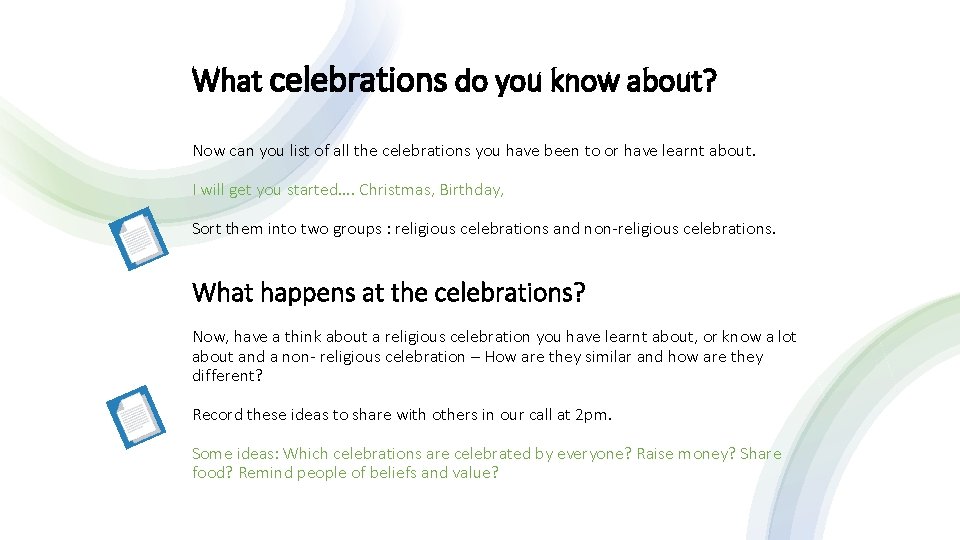 What celebrations do you know about?

Now can you list of all the celebrations you have been to or have learnt about.

I will get you started…. Christmas, Birthday,

Sort them into two groups : religious celebrations and non-religious celebrations.

What happens at the celebrations?

Now, have a think about a religious celebration you have learnt about, or know a lot about and a non- religious celebration – How are they similar and how are they different?

Record these ideas to share with others in our call at 2pm.

Some ideas: Which celebrations are celebrated by everyone? Raise money? Share food? Remind people of beliefs and value?